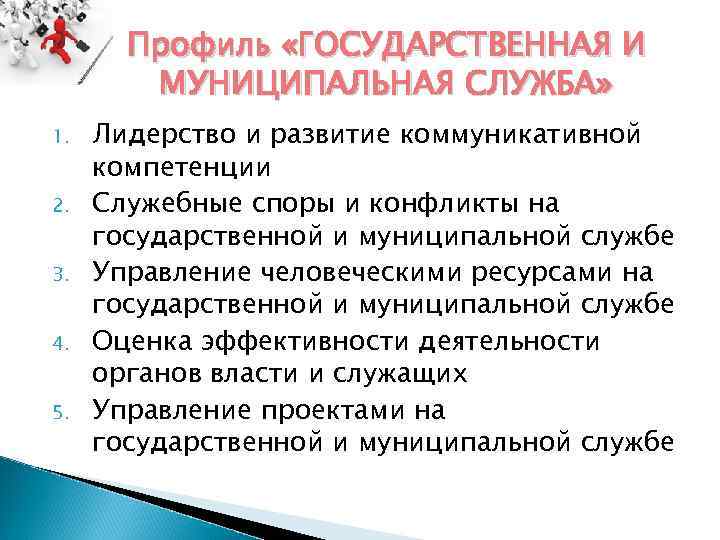 Профиль «ГОСУДАРСТВЕННАЯ И МУНИЦИПАЛЬНАЯ СЛУЖБА»

1. Лидерство и развитие коммуникативной компетенции
2. Служебные споры и конфликты на государственной и муниципальной службе
3. Управление человеческими ресурсами на государственной и муниципальной службе
4. Оценка эффективности деятельности органов власти и служащих
5. Управление проектами на государственной и муниципальной службе